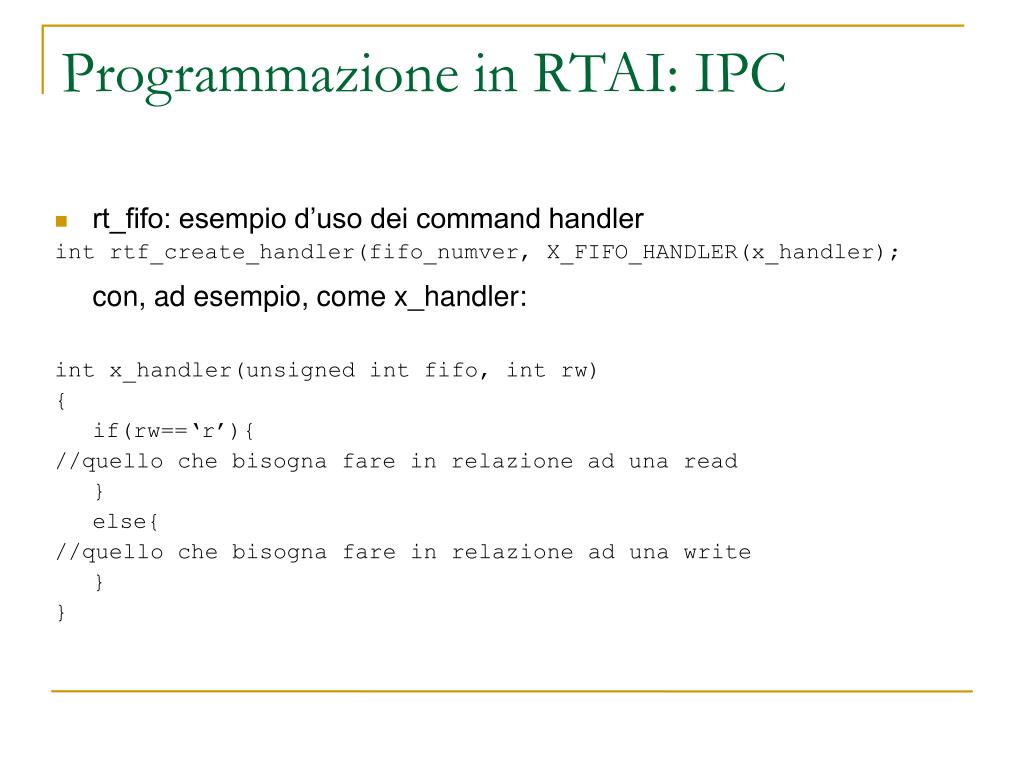 Programmazione in RTAI: IPC

rt_fifo: esempio d’uso dei command handler
int rtf_create_handler(fifo_numver, X_FIFO_HANDLER(x_handler);

con, ad esempio, come x_handler:

int x_handler(unsigned int fifo, int rw)
{
   if(rw==‘r’){
//quello che bisogna fare in relazione ad una read
   }
   else{
//quello che bisogna fare in relazione ad una write
   }
}